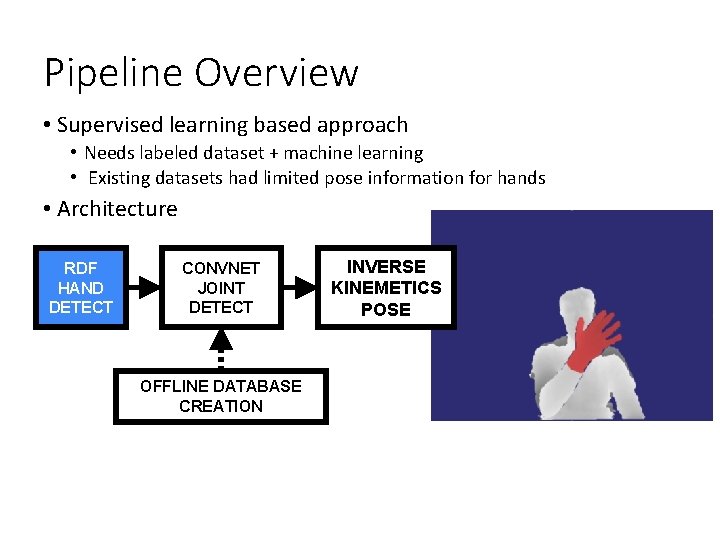 Pipeline Overview

• Supervised learning based approach
 • Needs labeled dataset + machine learning
 • Existing datasets had limited pose information for hands
• Architecture

RDF HAND DETECT

CONVNET JOINT DETECT

INVERSE KINEMETICS POSE

OFFLINE DATABASE CREATION